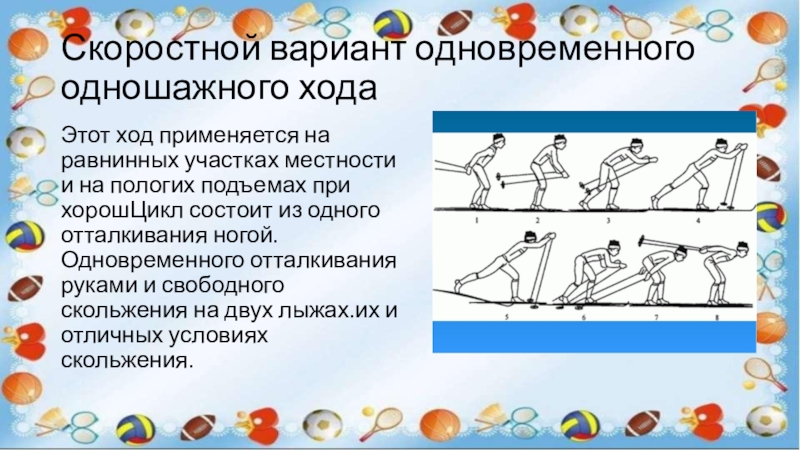 Скоростной вариант одновременного одношажного хода

Этот ход применяется на равнинных участках местности и на пологих подъемах при хорошЦикл состоит из одного отталкивания ногой. Одновременного отталкивания руками и свободного скольжения на двух лыжах.их и отличных условиях скольжения.

1 2 3 4
5 6 7 8